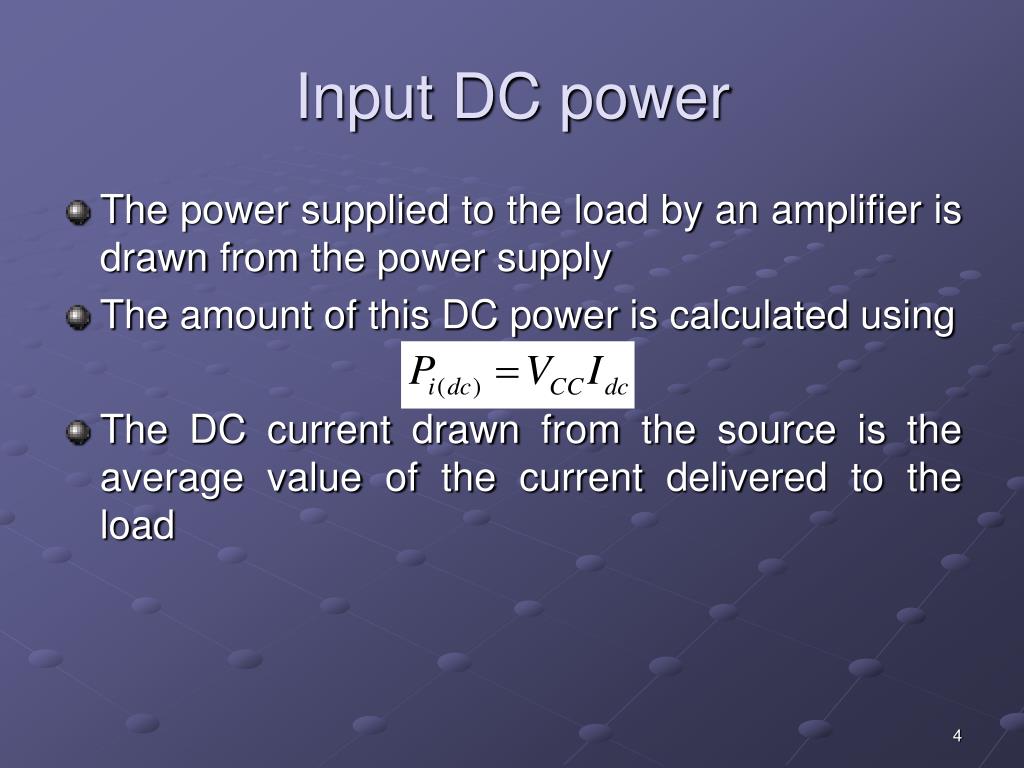 Input DC power

The power supplied to the load by an amplifier is drawn from the power supply

The amount of this DC power is calculated using

$P_{i(dc)} = V_{CC} I_{dc}$

The DC current drawn from the source is the average value of the current delivered to the load

4